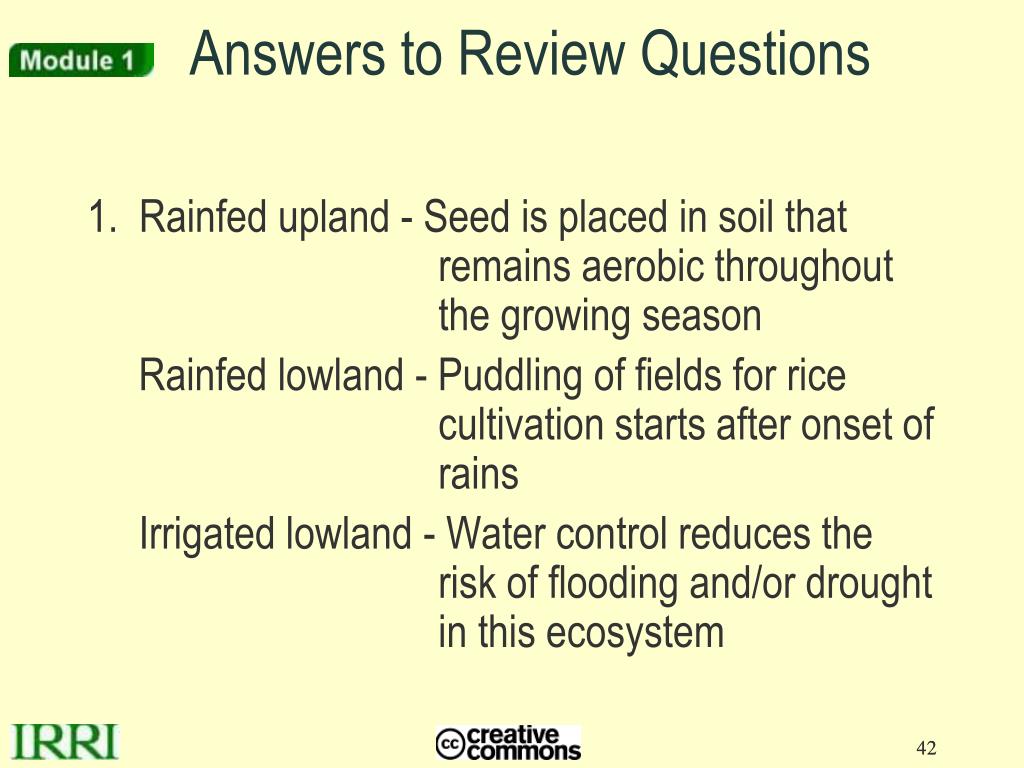 Module 1

Answers to Review Questions

1. Rainfed upland - Seed is placed in soil that remains aerobic throughout the growing season

Rainfed lowland - Puddling of fields for rice cultivation starts after onset of rains

Irrigated lowland - Water control reduces the risk of flooding and/or drought in this ecosystem

IRRI

cc creative commons

42